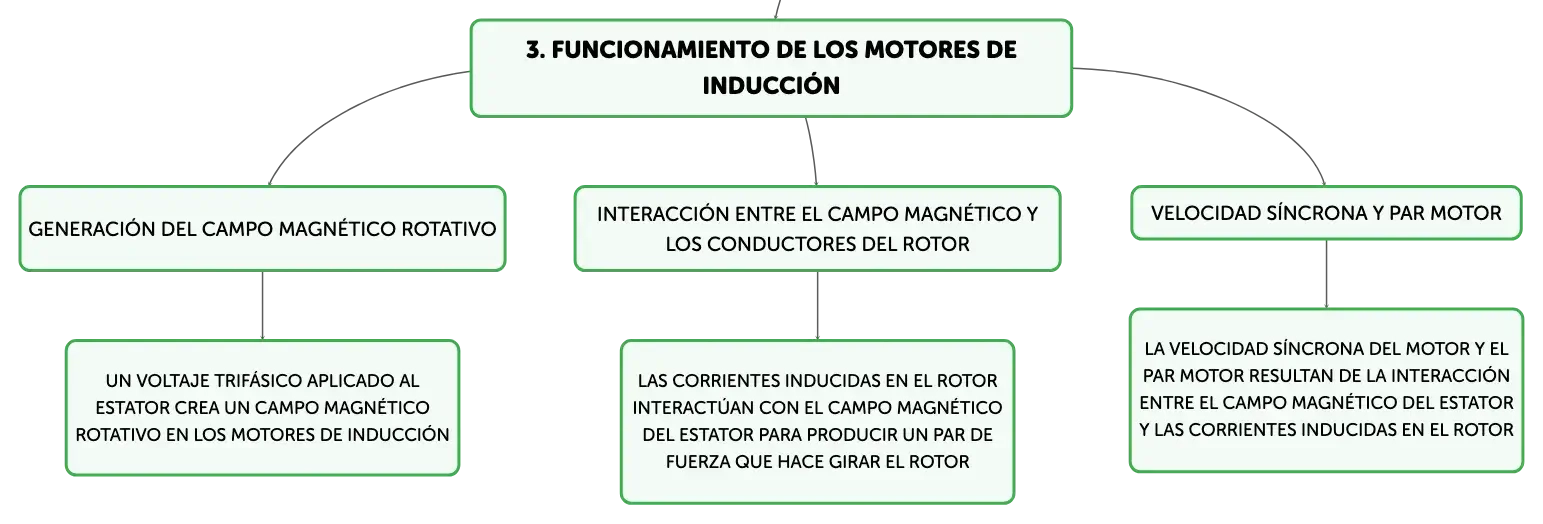 3. FUNCIONAMIENTO DE LOS MOTORES DE INDUCCIÓN

GENERACIÓN DEL CAMPO MAGNÉTICO ROTATIVO

UN VOLTAJE TRIFÁSICO APLICADO AL ESTATOR CREA UN CAMPO MAGNÉTICO ROTATIVO EN LOS MOTORES DE INDUCCIÓN

INTERACCIÓN ENTRE EL CAMPO MAGNÉTICO Y LOS CONDUCTORES DEL ROTOR

LAS CORRIENTES INDUCIDAS EN EL ROTOR INTERACTÚAN CON EL CAMPO MAGNÉTICO DEL ESTATOR PARA PRODUCIR UN PAR DE FUERZA QUE HACE GIRAR EL ROTOR

VELOCIDAD SÍNCRONA Y PAR MOTOR

LA VELOCIDAD SÍNCRONA DEL MOTOR Y EL PAR MOTOR RESULTAN DE LA INTERACCIÓN ENTRE EL CAMPO MAGNÉTICO DEL ESTATOR Y LAS CORRIENTES INDUCIDAS EN EL ROTOR